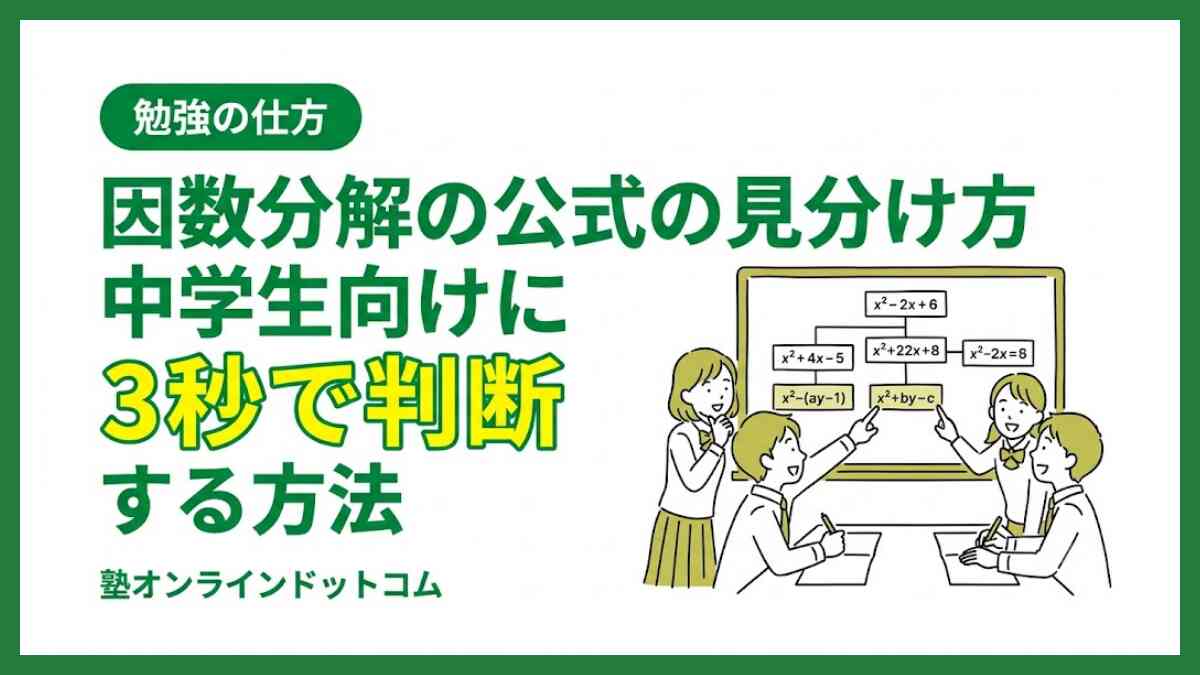 勉強の仕方

因数分解の公式の見分け方
中学生向けに
3秒で判断
する方法

塾オンラインドットコム

$x^2-2x+6$

$x^2+4x-5$

$x^2+22x+8$

$x^2-2x=8$

$x^2-(ay-1)$

$x^2+by-c$